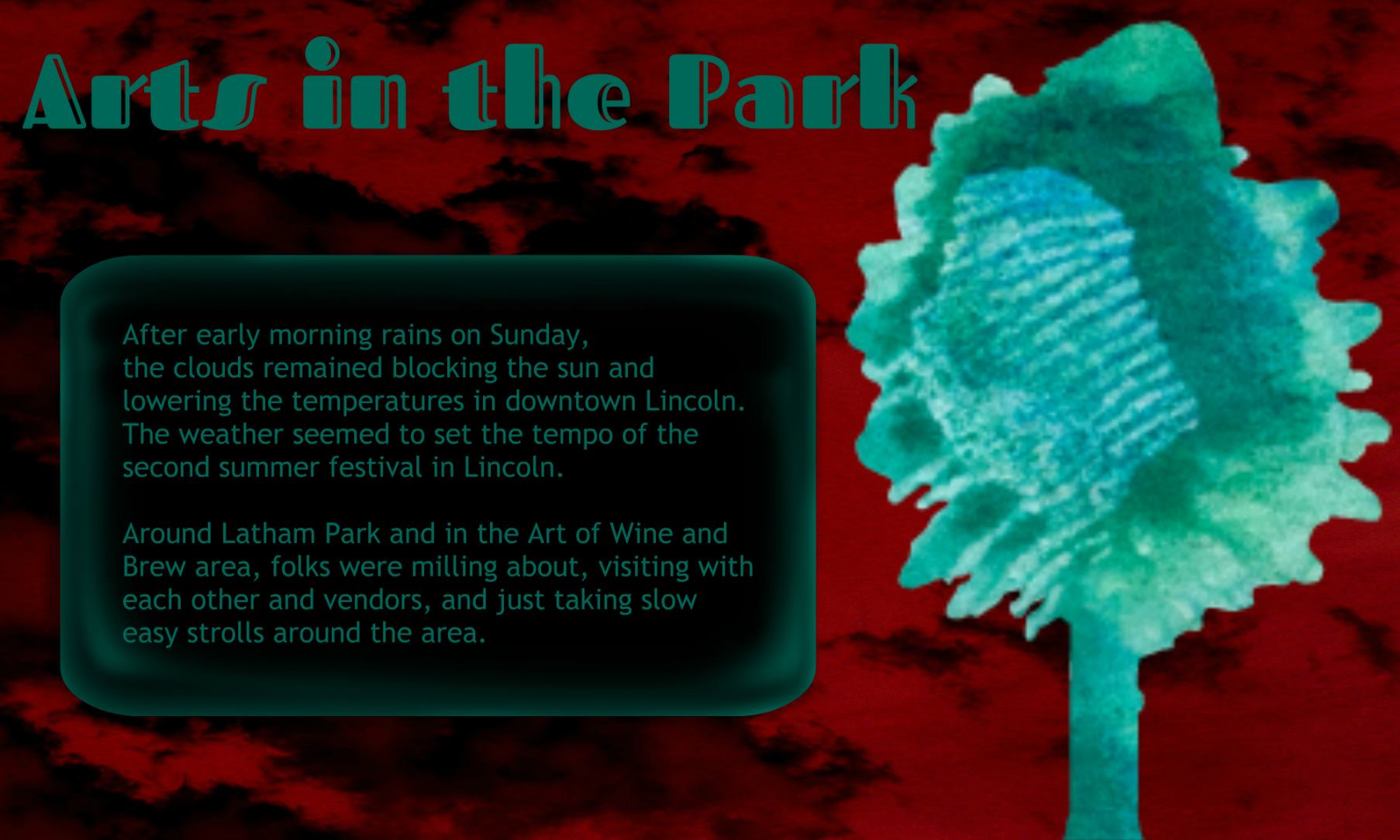 Arts in the Park

After early morning rains on Sunday, the clouds remained blocking the sun and lowering the temperatures in downtown Lincoln. The weather seemed to set the tempo of the second summer festival in Lincoln.

Around Latham Park and in the Art of Wine and Brew area, folks were milling about, visiting with each other and vendors, and just taking slow easy strolls around the area.